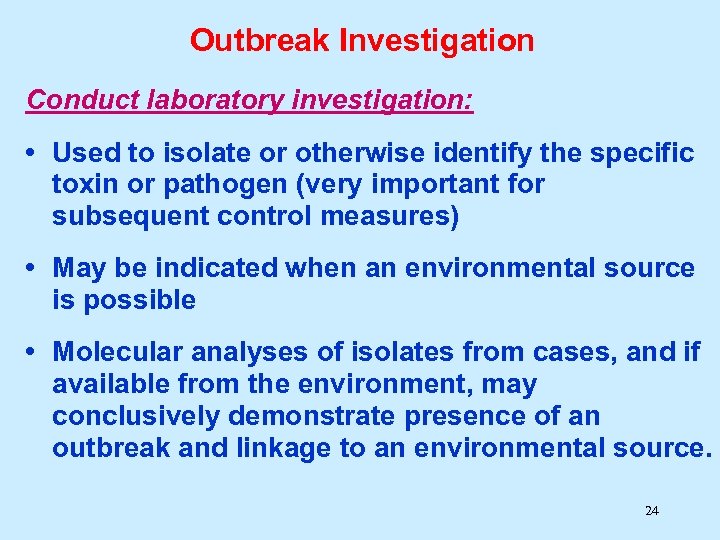 Outbreak Investigation

Conduct laboratory investigation:

• Used to isolate or otherwise identify the specific toxin or pathogen (very important for subsequent control measures)

• May be indicated when an environmental source is possible

• Molecular analyses of isolates from cases, and if available from the environment, may conclusively demonstrate presence of an outbreak and linkage to an environmental source.

24